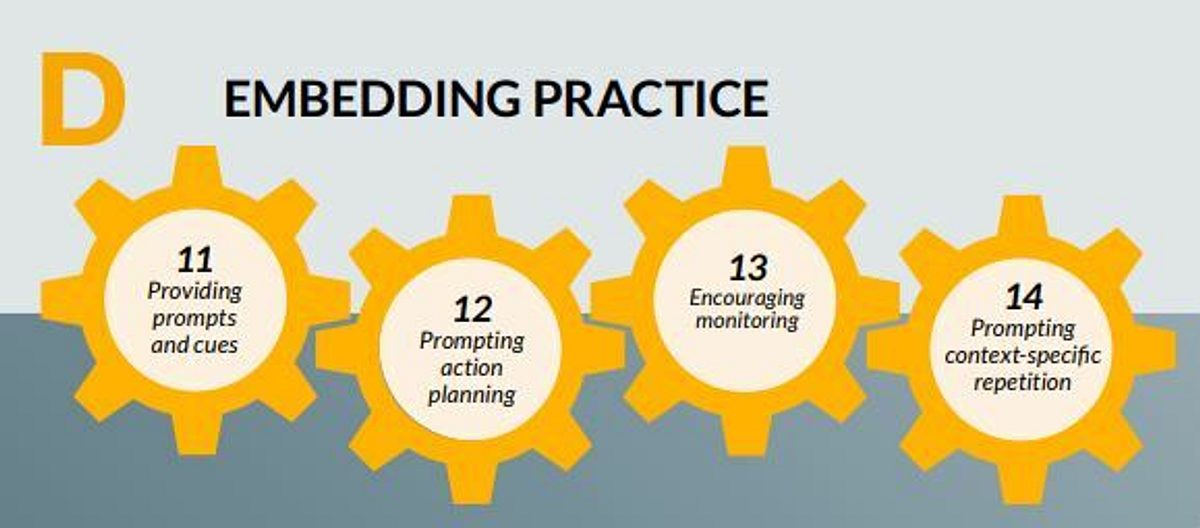 D

EMBEDDING PRACTICE

11
Providing prompts and cues

12
Prompting action planning

13
Encouraging monitoring

14
Prompting context-specific repetition